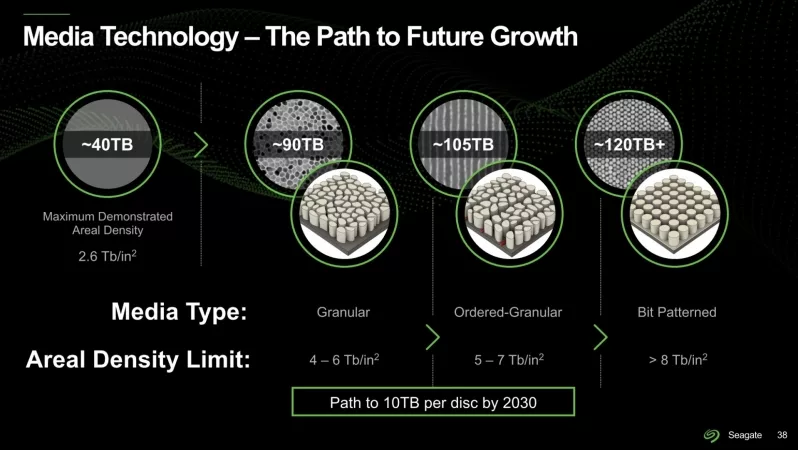 Media Technology – The Path to Future Growth

~40TB

Maximum Demonstrated Areal Density

2.6 Tb/in$^2$

~90TB

~105TB

~120TB+

Media Type: Granular Ordered-Granular Bit Patterned

Areal Density Limit: 4 – 6 Tb/in$^2$ 5 – 7 Tb/in$^2$ > 8 Tb/in$^2$

Path to 10TB per disc by 2030

Seagate 38